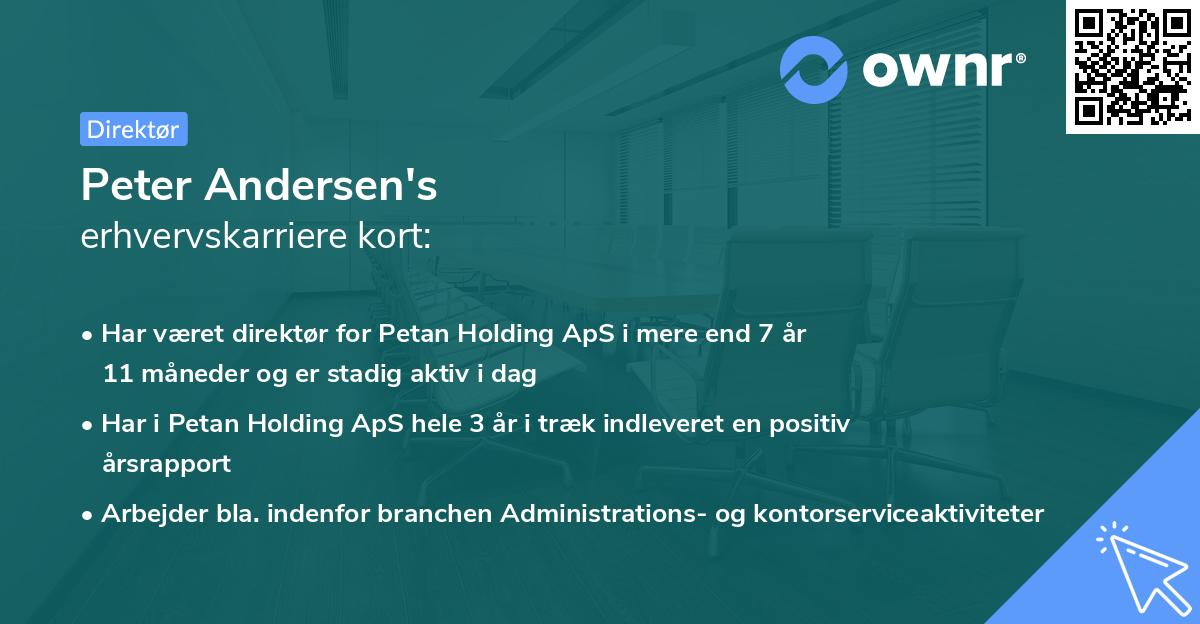 ownr®

Direktør

Peter Andersen's
erhvervskarriere kort:

• Har været direktør for Petan Holding ApS i mere end 7 år 11 måneder og er stadig aktiv i dag

• Har i Petan Holding ApS hele 3 år i træk indleveret en positiv årsrapport

• Arbejder bla. indenfor branchen Administrations- og kontorserviceaktiviteter